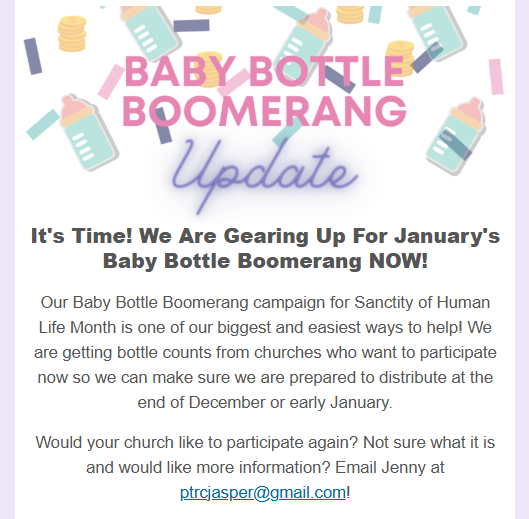 BABY BOTTLE BOOMERANG

Update

It's Time! We Are Gearing Up For January's Baby Bottle Boomerang NOW!

Our Baby Bottle Boomerang campaign for Sanctity of Human Life Month is one of our biggest and easiest ways to help! We are getting bottle counts from churches who want to participate now so we can make sure we are prepared to distribute at the end of December or early January.

Would your church like to participate again? Not sure what it is and would like more information? Email Jenny at ptrcjasper@gmail.com!